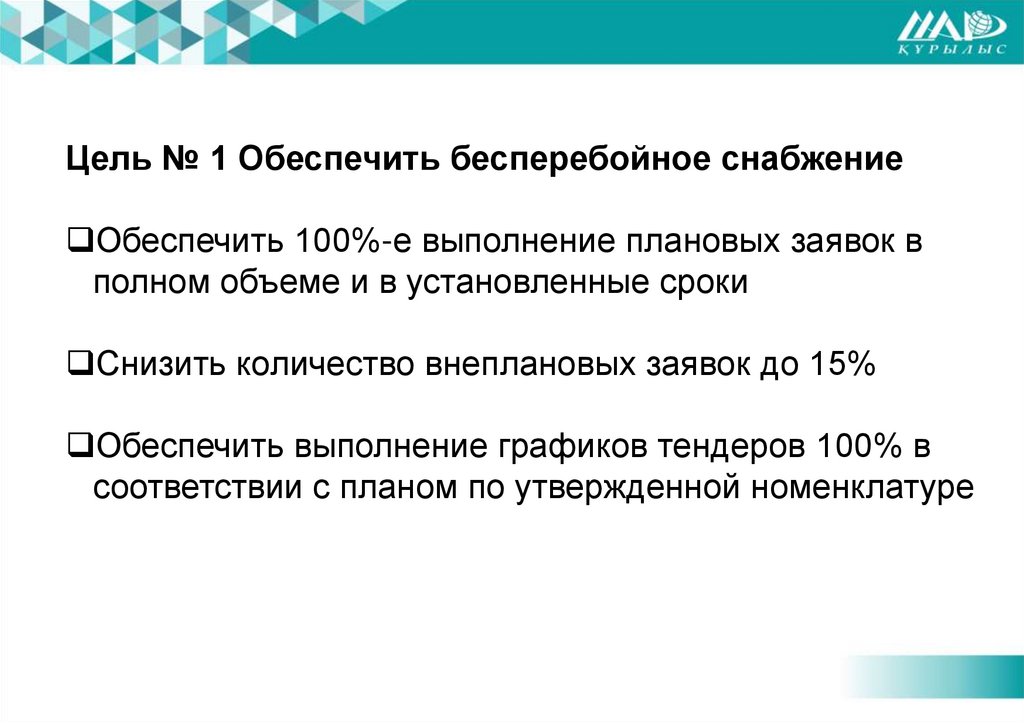 ҚҰРЫЛЫС

Цель № 1 Обеспечить бесперебойное снабжение

❑Обеспечить 100%-е выполнение плановых заявок в полном объеме и в установленные сроки

❑Снизить количество внеплановых заявок до 15%

❑Обеспечить выполнение графиков тендеров 100% в соответствии с планом по утвержденной номенклатуре